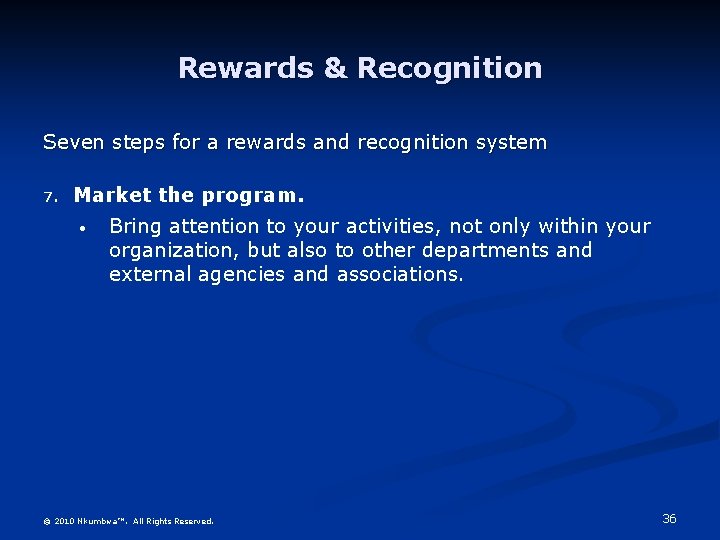 Rewards & Recognition

Seven steps for a rewards and recognition system

7. Market the program.

• Bring attention to your activities, not only within your organization, but also to other departments and external agencies and associations.

© 2010 Nkumbwa™. All Rights Reserved.

36